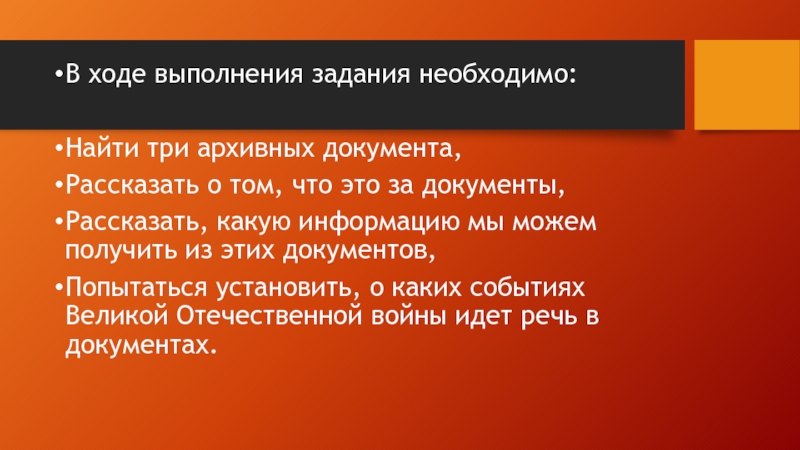 •В ходе выполнения задания необходимо:

•Найти три архивных документа,

•Рассказать о том, что это за документы,

•Рассказать, какую информацию мы можем получить из этих документов,

•Попытаться установить, о каких событиях Великой Отечественной войны идет речь в документах.